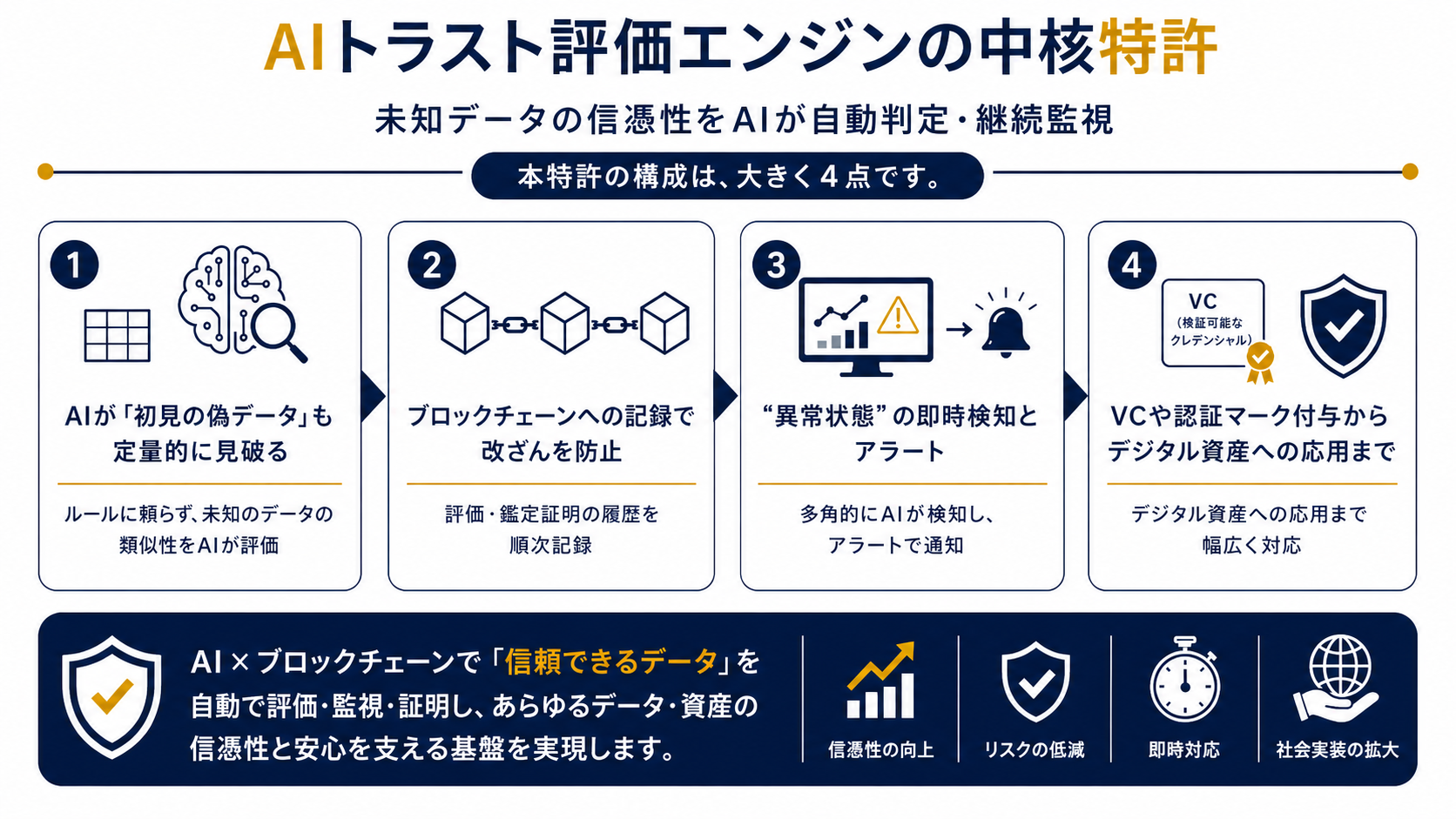 AIトラスト評価エンジンの中核特許

未知データの信憑性をAIが自動判定・継続監視

本特許の構成は、大きく4点です。

1

AIが「初見の偽データ」も定量的に見破る

ルールに頼らず、未知のデータの類似性をAIが評価

2

ブロックチェーンへの記録で改ざんを防止

評価・鑑定証明の履歴を順次記録

3

“異常状態”の即時検知とアラート

多角的にAIが検知し、アラートで通知

4

VC
(検証可能なクレデンシャル)

VCや認証マーク付与からデジタル資産への応用まで

デジタル資産への応用まで幅広く対応

AI × ブロックチェーンで「信頼できるデータ」を自動で評価・監視・証明し、あらゆるデータ・資産の信憑性と安心を支える基盤を実現します。

信憑性の向上

リスクの低減

即時対応

社会実装の拡大